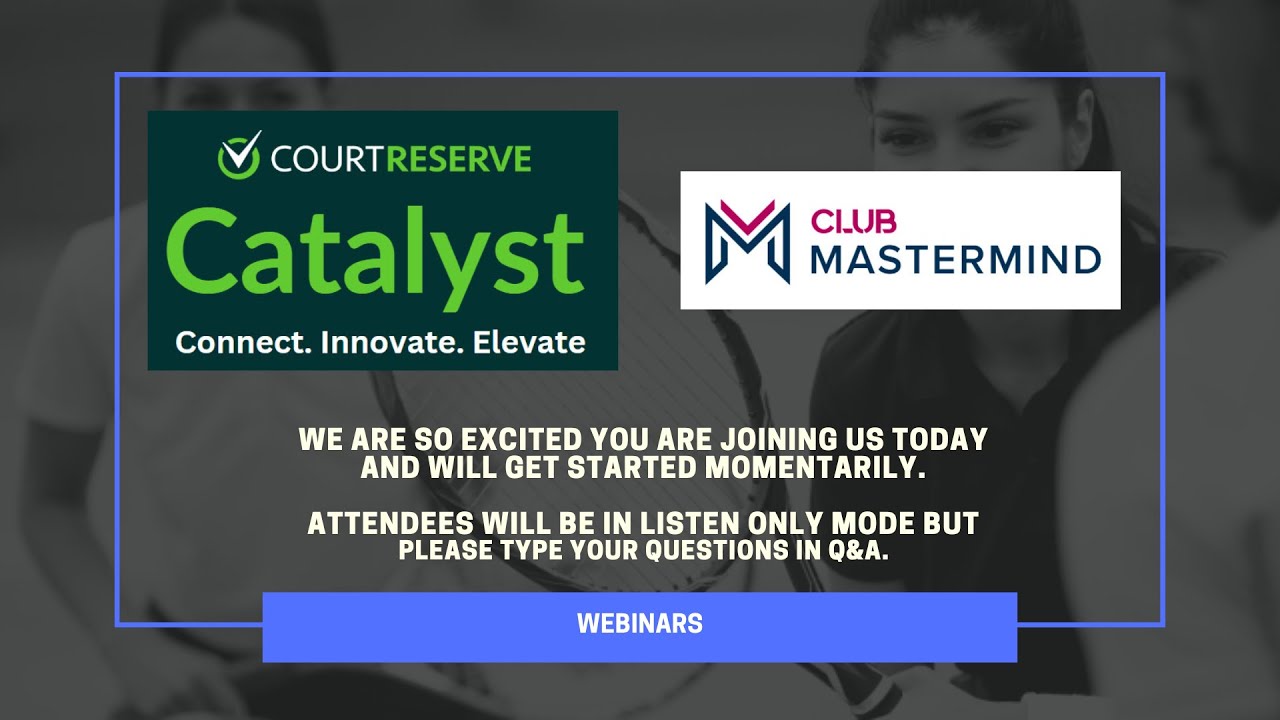 COURTRESERVE
Catalyst
Connect. Innovate. Elevate

CLUB
MASTERMIND

WE ARE SO EXCITED YOU ARE JOINING US TODAY AND WILL GET STARTED MOMENTARILY.

ATTENDEES WILL BE IN LISTEN ONLY MODE BUT PLEASE TYPE YOUR QUESTIONS IN Q&A.

WEBINARS